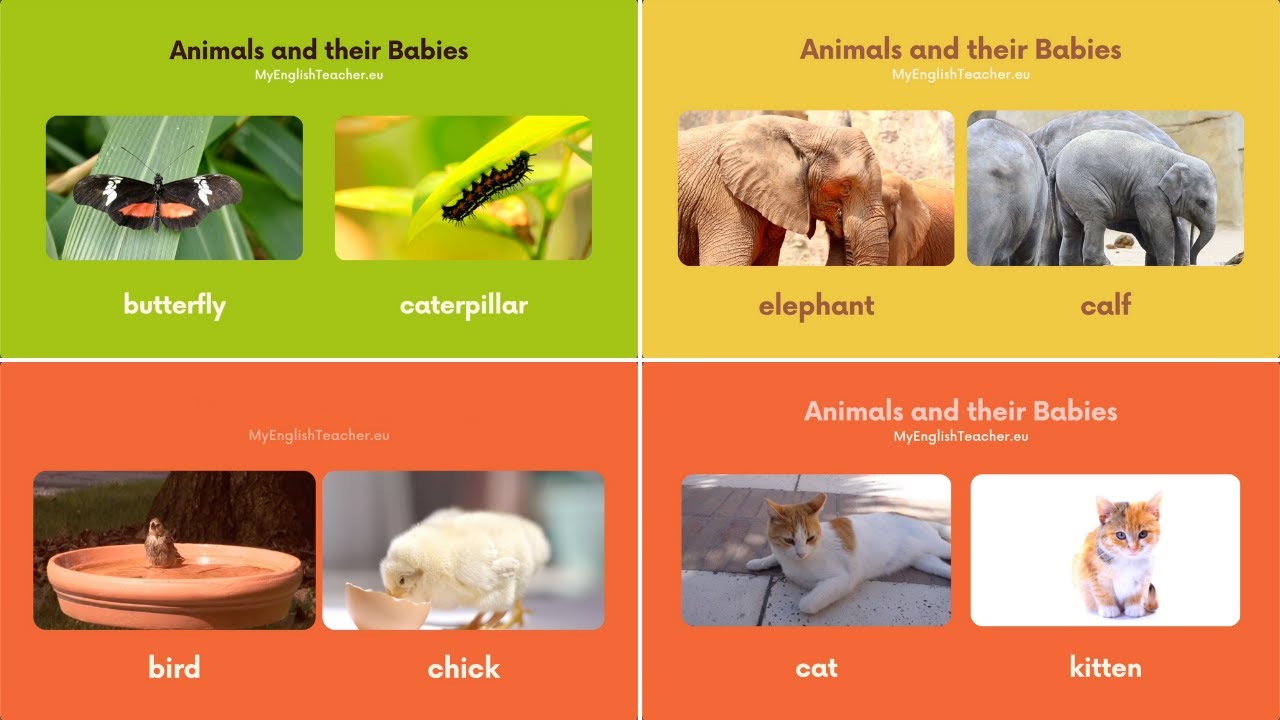 Animals and their Babies
MyEnglishTeacher.eu

butterfly

caterpillar

Animals and their Babies
MyEnglishTeacher.eu

elephant

calf

MyEnglishTeacher.eu

bird

chick

Animals and their Babies
MyEnglishTeacher.eu

cat

kitten